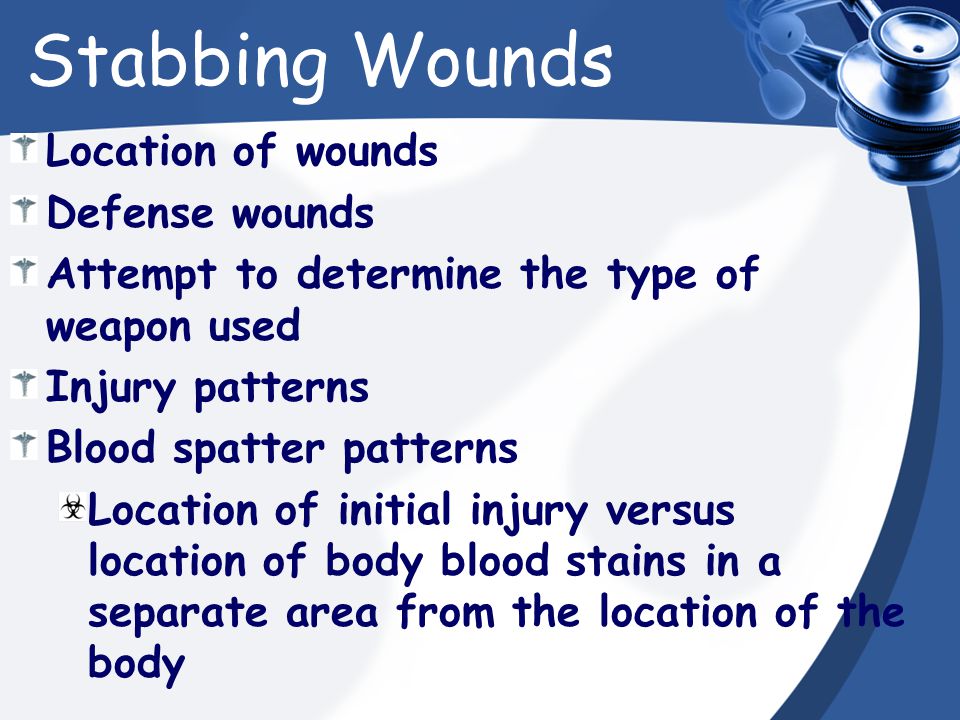 Stabbing Wounds

Location of wounds

Defense wounds

Attempt to determine the type of weapon used

Injury patterns

Blood spatter patterns

Location of initial injury versus location of body blood stains in a separate area from the location of the body